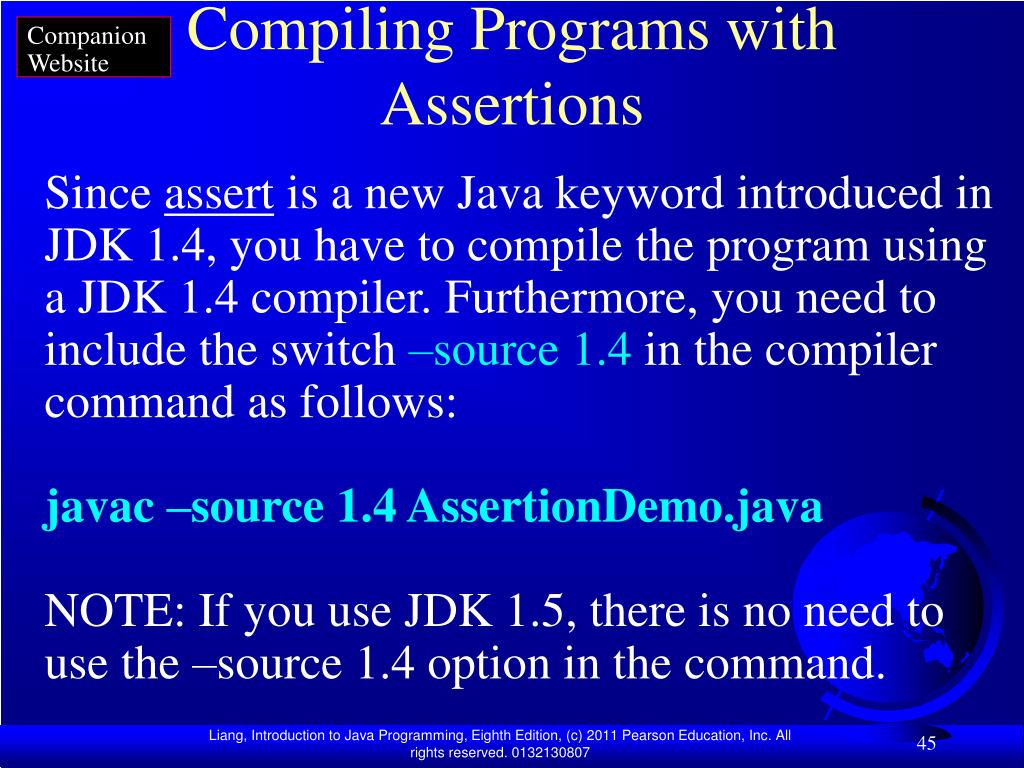 Companion Website

Compiling Programs with Assertions

Since assert is a new Java keyword introduced in JDK 1.4, you have to compile the program using a JDK 1.4 compiler. Furthermore, you need to include the switch –source 1.4 in the compiler command as follows:

javac –source 1.4 AssertionDemo.java

NOTE: If you use JDK 1.5, there is no need to use the –source 1.4 option in the command.

Liang, Introduction to Java Programming, Eighth Edition, (c) 2011 Pearson Education, Inc. All rights reserved. 0132130807

45